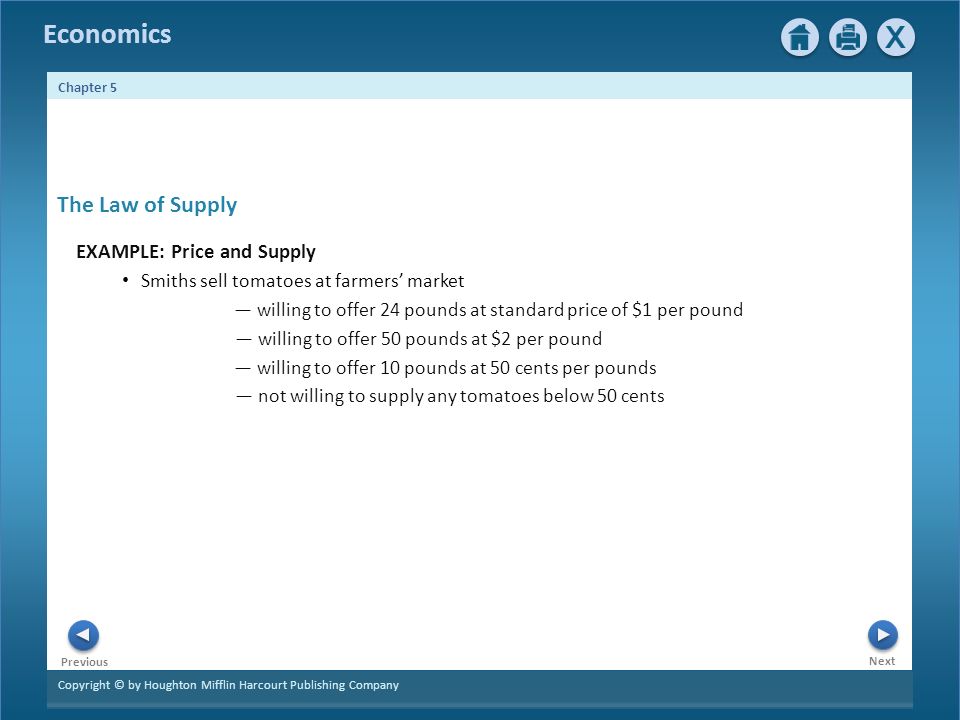 Economics

X

Chapter 5

The Law of Supply

EXAMPLE: Price and Supply

• Smiths sell tomatoes at farmers' market

— willing to offer 24 pounds at standard price of \$1 per pound

— willing to offer 50 pounds at \$2 per pound

— willing to offer 10 pounds at 50 cents per pounds

— not willing to supply any tomatoes below 50 cents

Previous

Next

Copyright © by Houghton Mifflin Harcourt Publishing Company